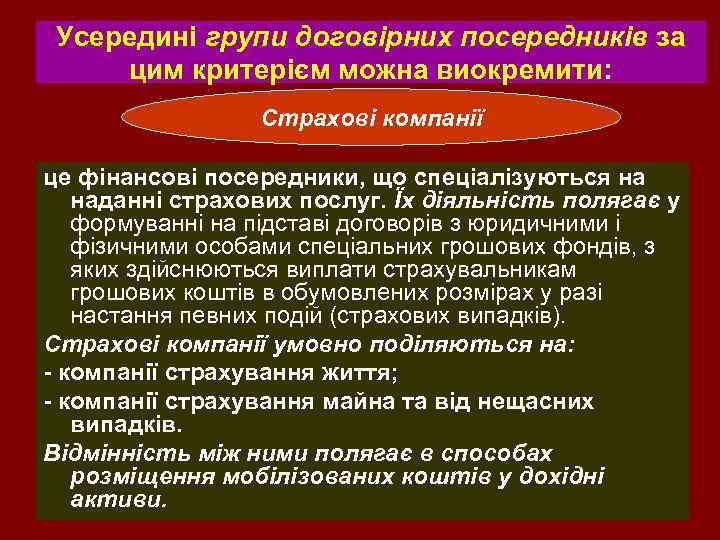 Усередині групи договірних посередників за цим критерієм можна виокремити:

Страхові компанії

це фінансові посередники, що спеціалізуються на наданні страхових послуг. Їх діяльність полягає у формуванні на підставі договорів з юридичними і фізичними особами спеціальних грошових фондів, з яких здійснюються виплати страхувальникам грошових коштів в обумовлених розмірах у разі настання певних подій (страхових випадків).

Страхові компанії умовно поділяються на:

- компанії страхування життя;

- компанії страхування майна та від нещасних випадків.

Відмінність між ними полягає в способах розміщення мобілізованих коштів у дохідні активи.